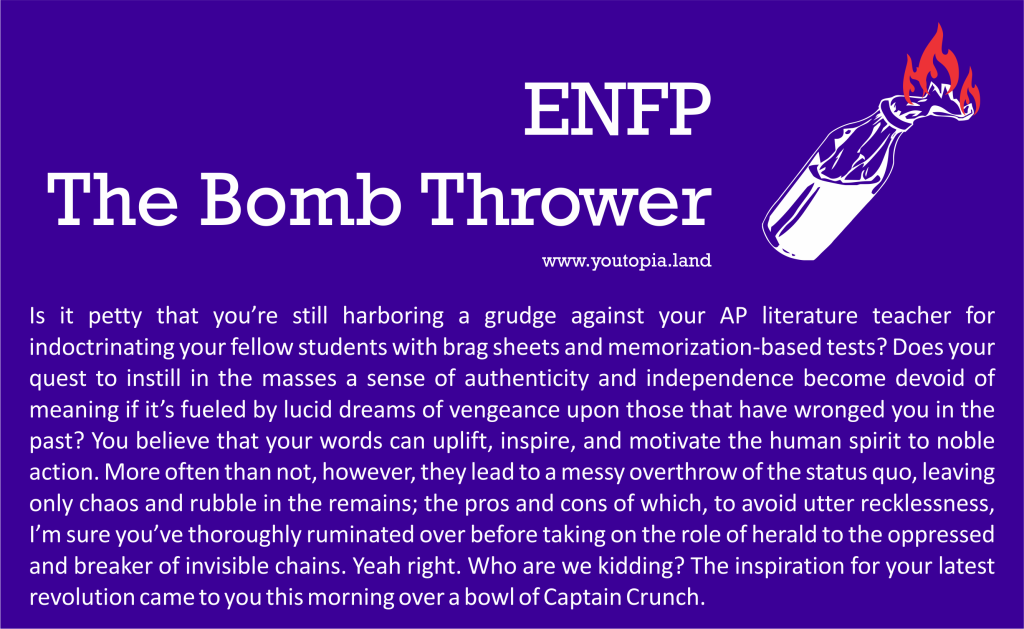 ENFP
The Bomb Thrower

www.youtopia.land

Is it petty that you're still harboring a grudge against your AP literature teacher for indoctrinating your fellow students with brag sheets and memorization-based tests? Does your quest to instill in the masses a sense of authenticity and independence become devoid of meaning if it's fueled by lucid dreams of vengeance upon those that have wronged you in the past? You believe that your words can uplift, inspire, and motivate the human spirit to noble action. More often than not, however, they lead to a messy overthrow of the status quo, leaving only chaos and rubble in the remains; the pros and cons of which, to avoid utter recklessness, I'm sure you've thoroughly ruminated over before taking on the role of herald to the oppressed and breaker of invisible chains. Yeah right. Who are we kidding? The inspiration for your latest revolution came to you this morning over a bowl of Captain Crunch.